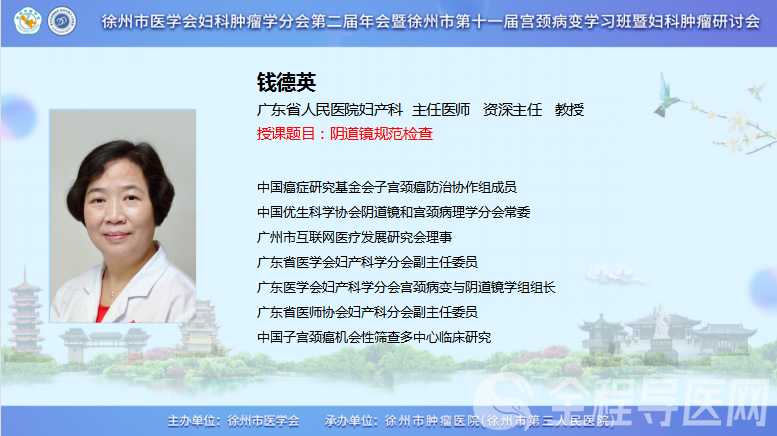 徐州市医学会妇科肿瘤学分会第二届年会暨徐州市第十一届宫颈病变学习班暨妇科肿瘤研讨会

钱德英

广东省人民医院妇产科 主任医师 资深主任 教授

授课题目：阴道镜规范检查

中国癌症研究基金会子宫颈癌防治协作组成员
中国优生科学协会阴道镜和宫颈病理学分会常委
广州市互联网医疗发展研究会理事
广东省医学会妇产科学分会副主任委员
广东医学会妇产科学分会宫颈病变与阴道镜学组组长
广东省医师协会妇产科分会副主任委员
中国子宫颈癌机会性筛查多中心临床研究

主办单位：徐州市医学会 承办单位：徐州市肿瘤医院(徐州市第三人民医院)

全程导医网